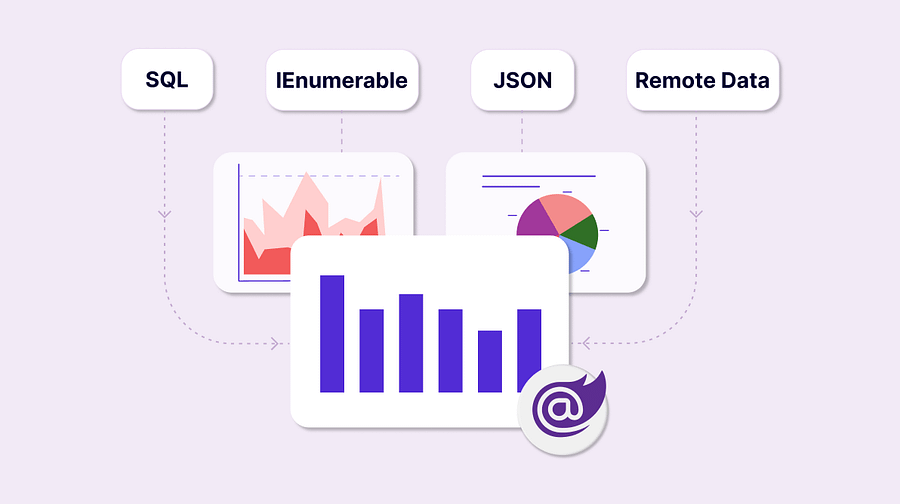 SQL

IEnumerable

JSON

Remote Data

@